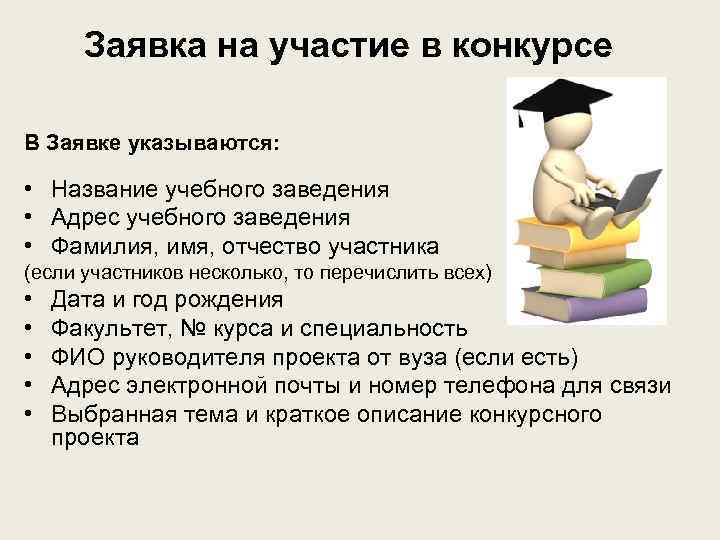 Заявка на участие в конкурсе

В Заявке указываются:

• Название учебного заведения
• Адрес учебного заведения
• Фамилия, имя, отчество участника
(если участников несколько, то перечислить всех)
• Дата и год рождения
• Факультет, № курса и специальность
• ФИО руководителя проекта от вуза (если есть)
• Адрес электронной почты и номер телефона для связи
• Выбранная тема и краткое описание конкурсного проекта